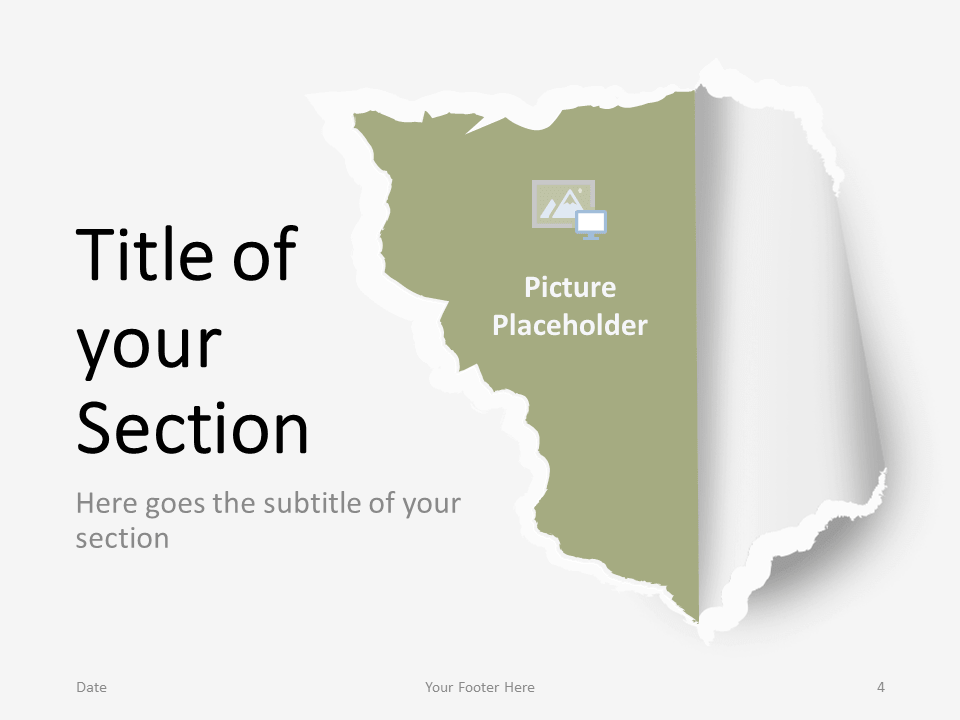 Title of your Section

Here goes the subtitle of your section

Picture Placeholder

Date

Your Footer Here

4